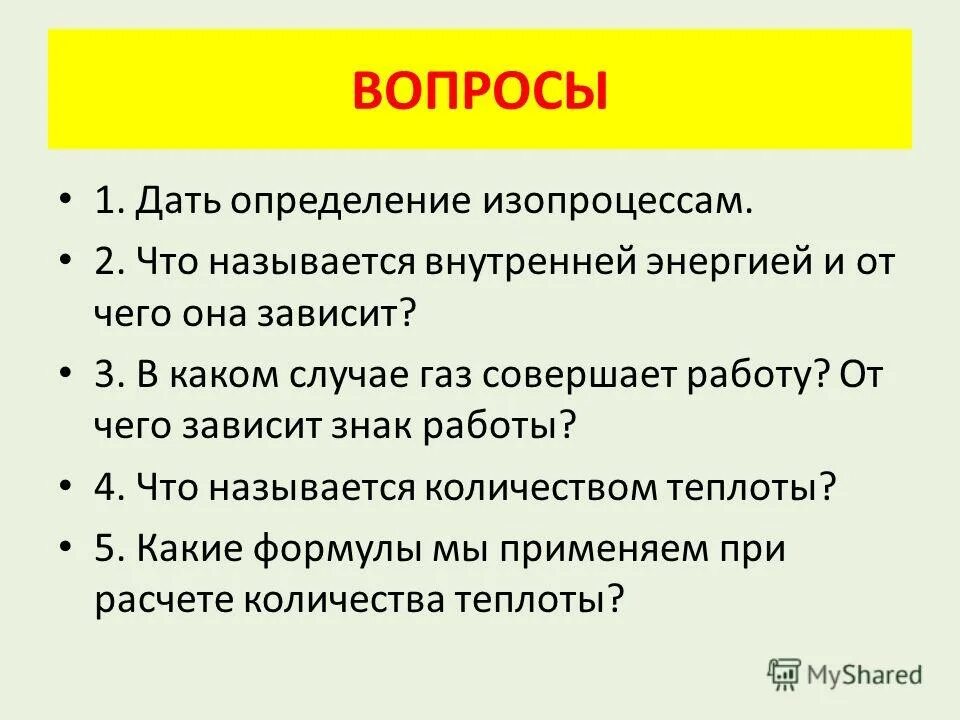 ВОПРОСЫ

• 1. Дать определение изопроцессам.
• 2. Что называется внутренней энергией и от чего она зависит?
• 3. В каком случае газ совершает работу? От чего зависит знак работы?
• 4. Что называется количеством теплоты?
• 5. Какие формулы мы применяем при расчете количества теплоты?

MyShared